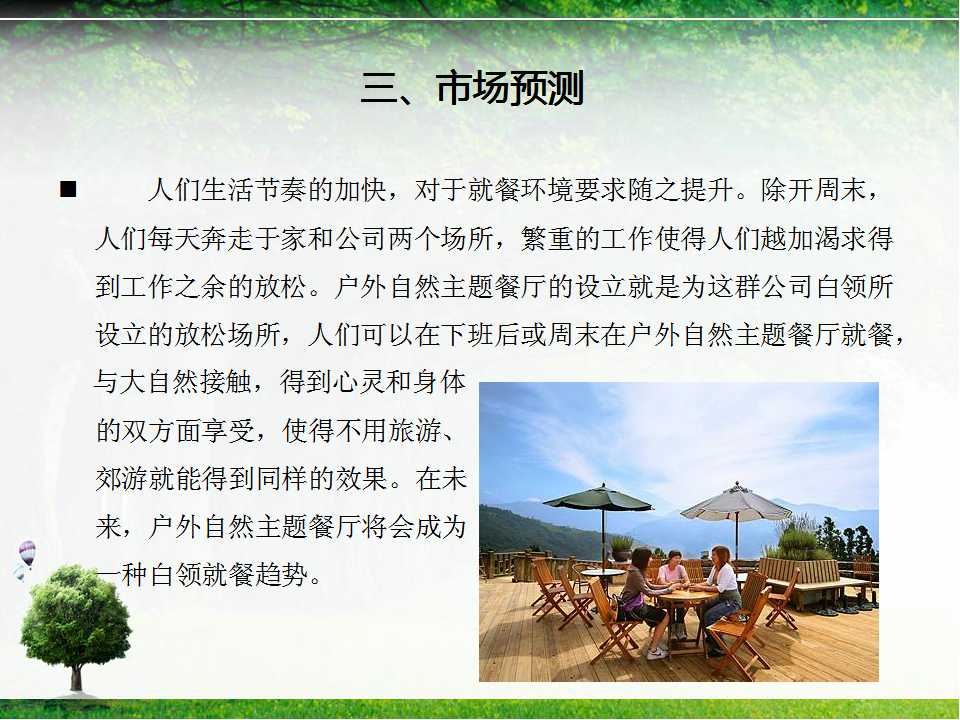 三、市场预测

■ 人们生活节奏的加快，对于就餐环境要求随之提升。除开周末，人们每天奔走于家和公司两个场所，繁重的工作使得人们越加渴求得到工作之余的放松。户外自然主题餐厅的设立就是为这群公司白领所设立的放松场所，人们可以在下班后或周末在户外自然主题餐厅就餐，与大自然接触，得到心灵和身体的双方面享受，使得不用旅游、郊游就能得到同样的效果。在未来，户外自然主题餐厅将会成为一种白领就餐趋势。